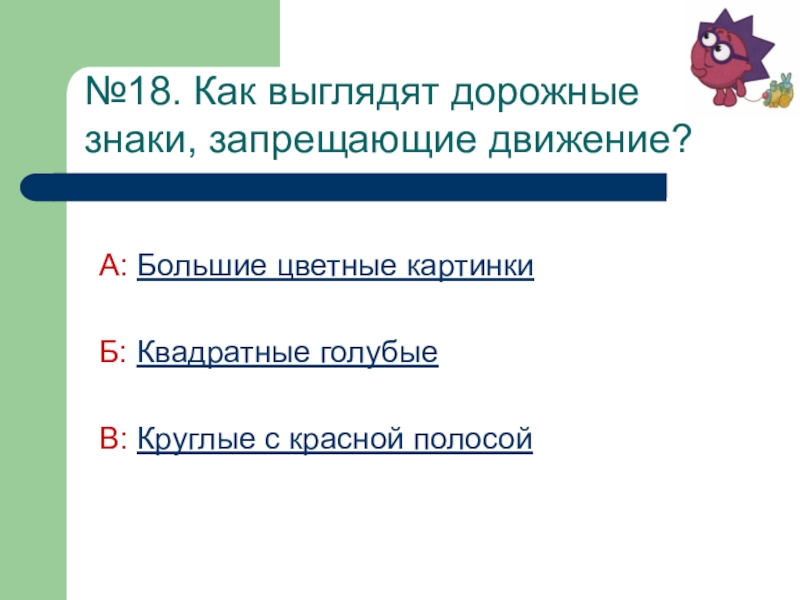 №18. Как выглядят дорожные знаки, запрещающие движение?

А: Большие цветные картинки

Б: Квадратные голубые

В: Круглые с красной полосой